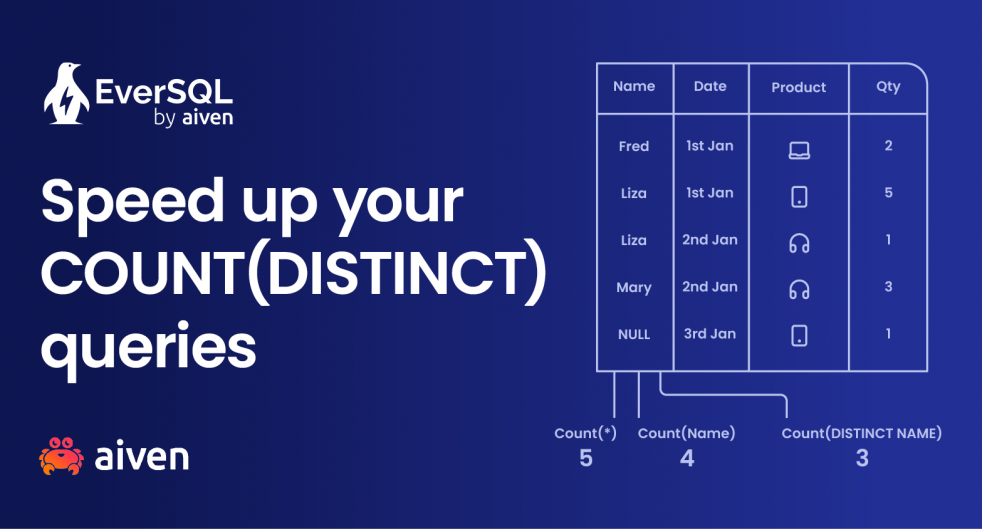 EverSQL
by aiven

Speed up your COUNT(DISTINCT) queries

aiven

| Name | Date | Product | Qty |
|---|---|---|---|
| Fred | 1st Jan | | 2 |
| Liza | 1st Jan | | 5 |
| Liza | 2nd Jan | | 1 |
| Mary | 2nd Jan | | 3 |
| NULL | 3rd Jan | | 1 |

Count(*)
5

Count(Name)
4

Count(DISTINCT NAME)
3